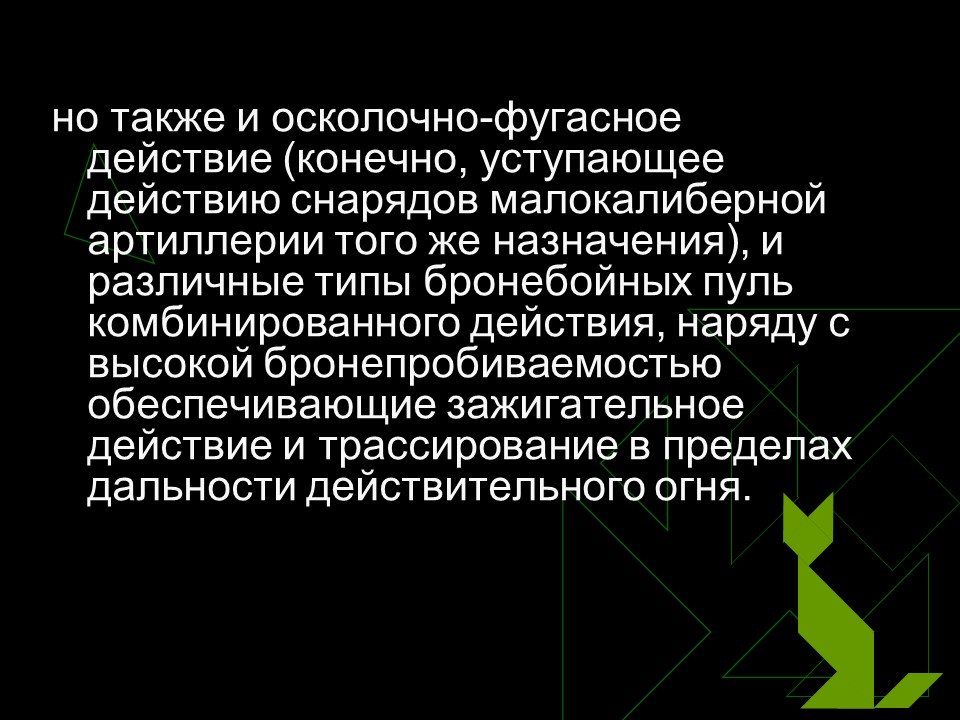 но также и осколочно-фугасное действие (конечно, уступающее действию снарядов малокалиберной артиллерии того же назначения), и различные типы бронебойных пуль комбинированного действия, наряду с высокой бронепробиваемостью обеспечивающие зажигательное действие и трассирование в пределах дальности действительного огня.